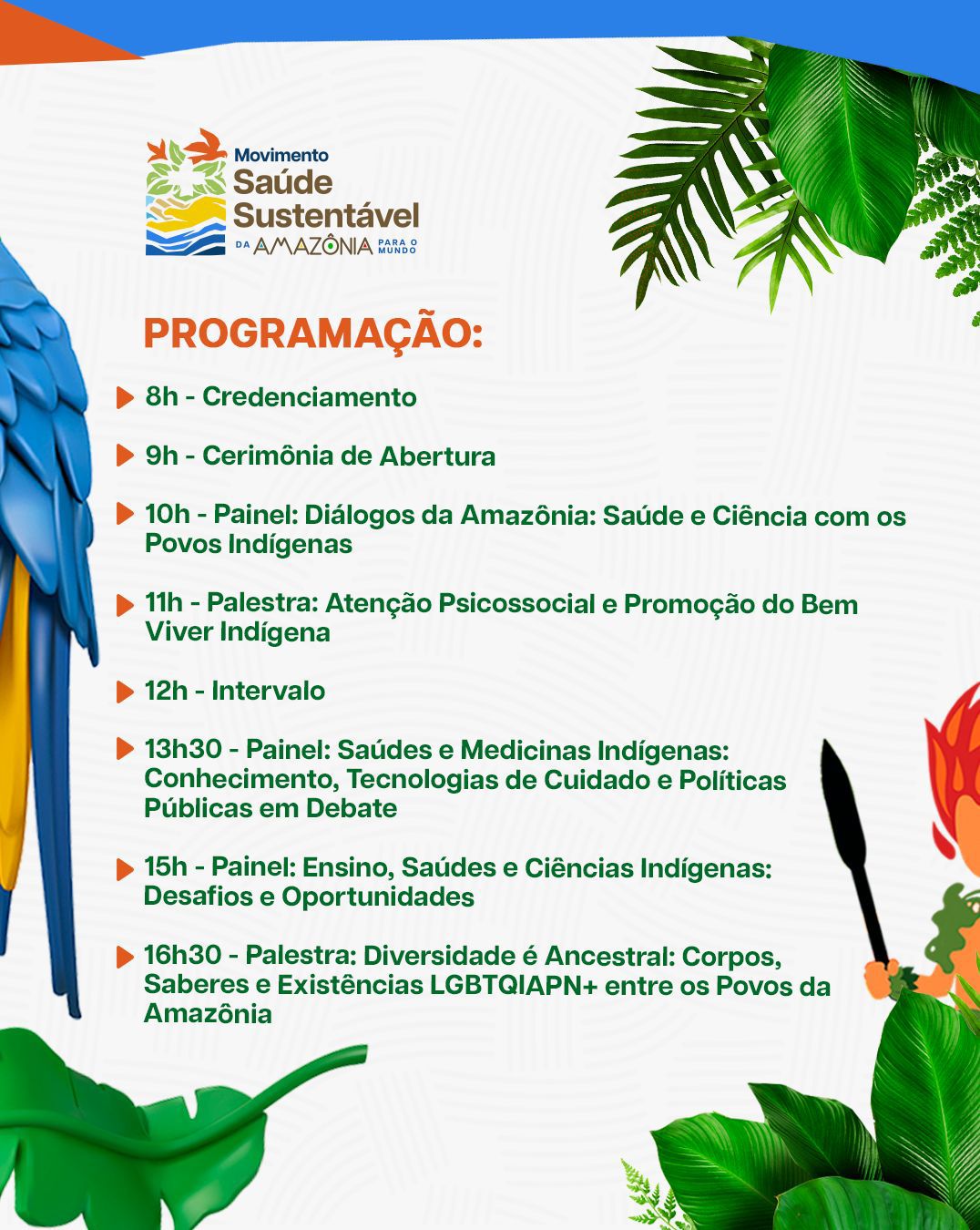 Movimento
Saúde
Sustentável
DA AMAZÔNIA PARA O MUNDO

PROGRAMAÇÃO:

8h - Credenciamento

9h - Cerimônia de Abertura

10h - Painel: Diálogos da Amazônia: Saúde e Ciência com os Povos Indígenas

11h - Palestra: Atenção Psicossocial e Promoção do Bem Viver Indígena

12h - Intervalo

13h30 - Painel: Saúdes e Medicinas Indígenas: Conhecimento, Tecnologias de Cuidado e Políticas Públicas em Debate

15h - Painel: Ensino, Saúdes e Ciências Indígenas: Desafios e Oportunidades

16h30 - Palestra: Diversidade é Ancestral: Corpos, Saberes e Existências LGBTQIAPN+ entre os Povos da Amazônia